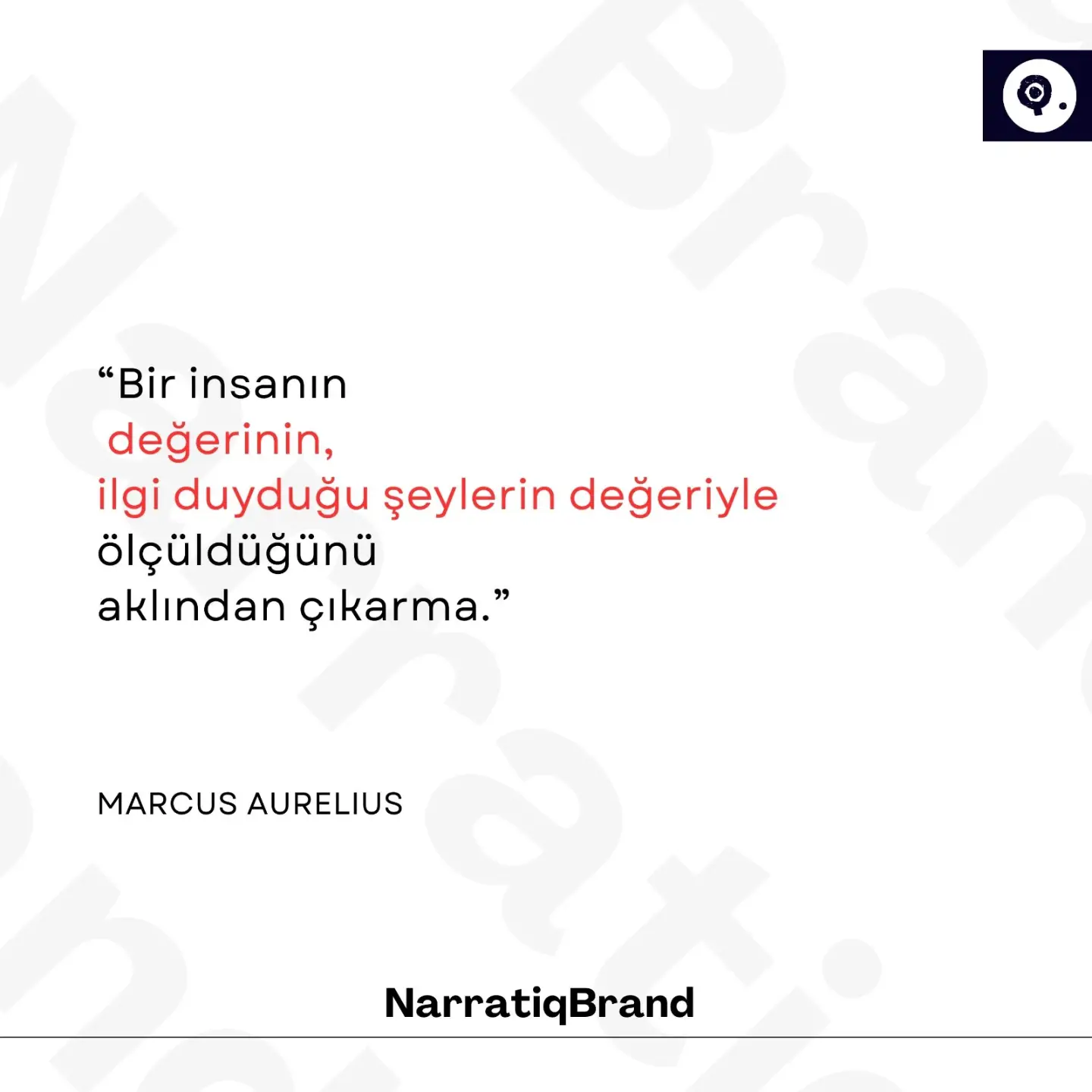 “Bir insanın değerinin, ilgi duyduğu şeylerin değeriyle ölçüldüğünü aklından çıkarma.”

MARCUS AURELIUS

NarratiqBrand